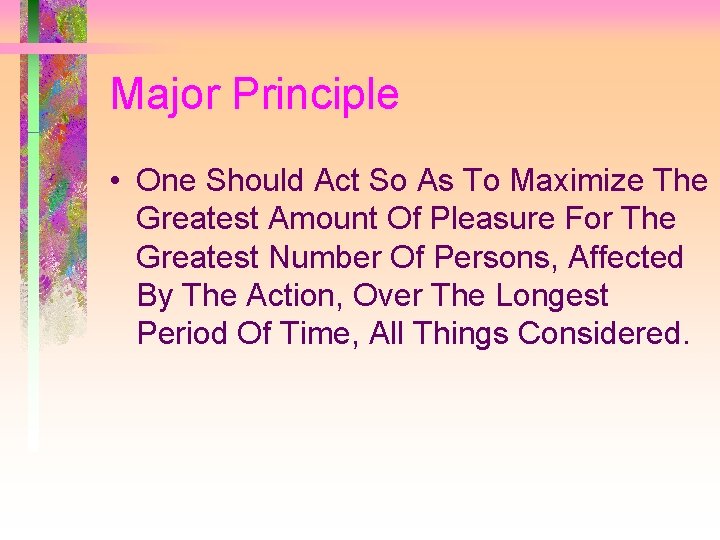 Major Principle

• One Should Act So As To Maximize The Greatest Amount Of Pleasure For The Greatest Number Of Persons, Affected By The Action, Over The Longest Period Of Time, All Things Considered.